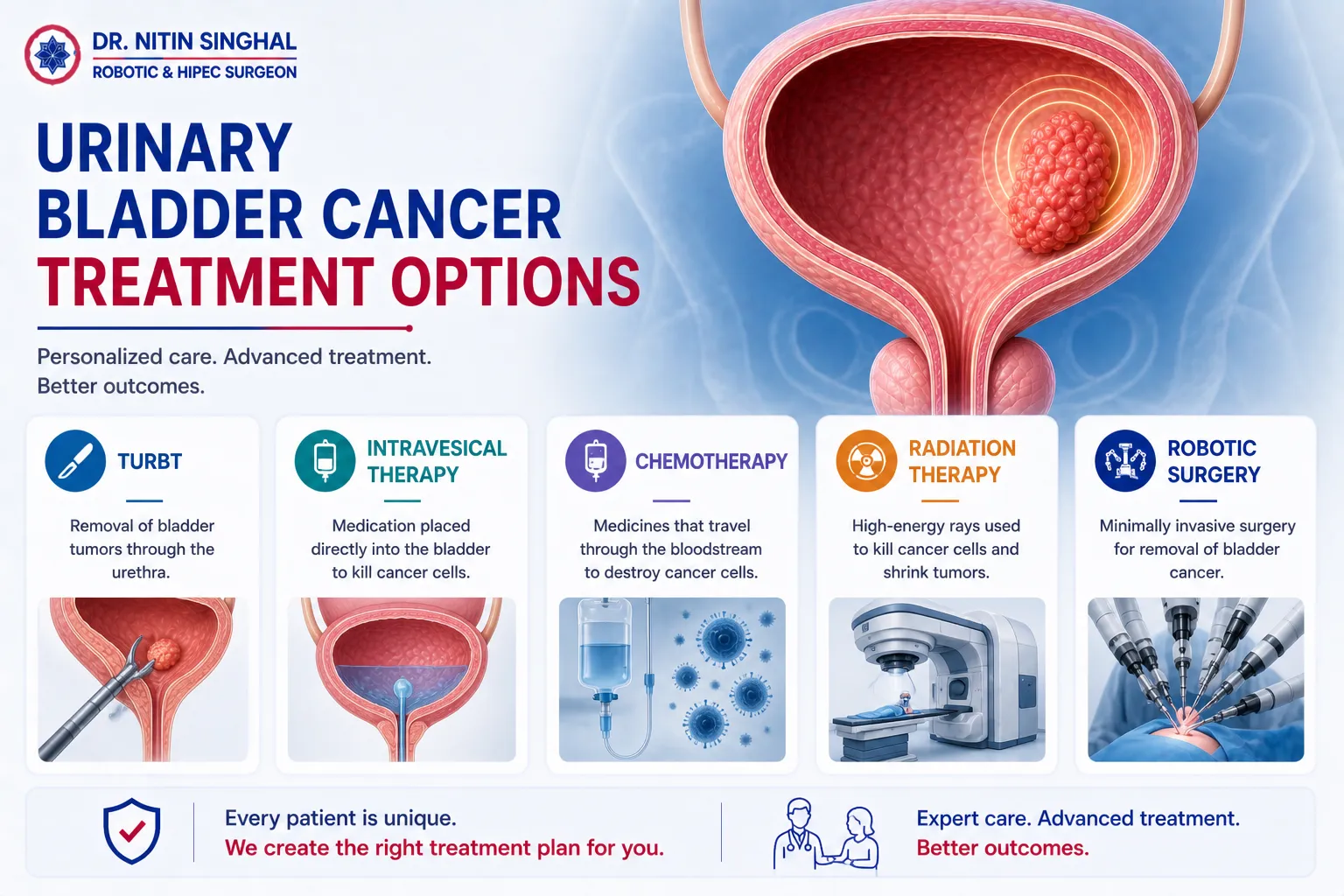 DR. NITIN SINGHAL
ROBOTIC & HIPEC SURGEON

URINARY BLADDER CANCER TREATMENT OPTIONS

Personalized care. Advanced treatment. Better outcomes.

TURBT
Removal of bladder tumors through the urethra.

INTRAVESICAL THERAPY
Medication placed directly into the bladder to kill cancer cells.

CHEMOTHERAPY
Medicines that travel through the bloodstream to destroy cancer cells.

RADIATION THERAPY
High-energy rays used to kill cancer cells and shrink tumors.

ROBOTIC SURGERY
Minimally invasive surgery for removal of bladder cancer.

Every patient is unique.
We create the right treatment plan for you.

Expert care. Advanced treatment.
Better outcomes.